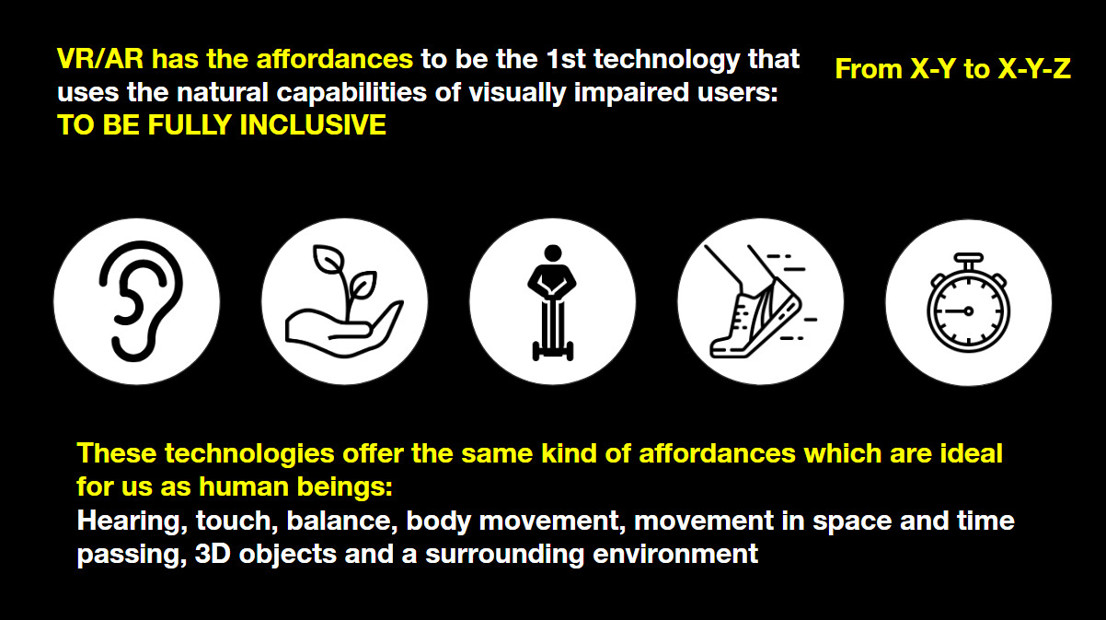 VR/AR has the affordances to be the 1st technology that uses the natural capabilities of visually impaired users: TO BE FULLY INCLUSIVE

From X-Y to X-Y-Z

These technologies offer the same kind of affordances which are ideal for us as human beings:
Hearing, touch, balance, body movement, movement in space and time passing, 3D objects and a surrounding environment